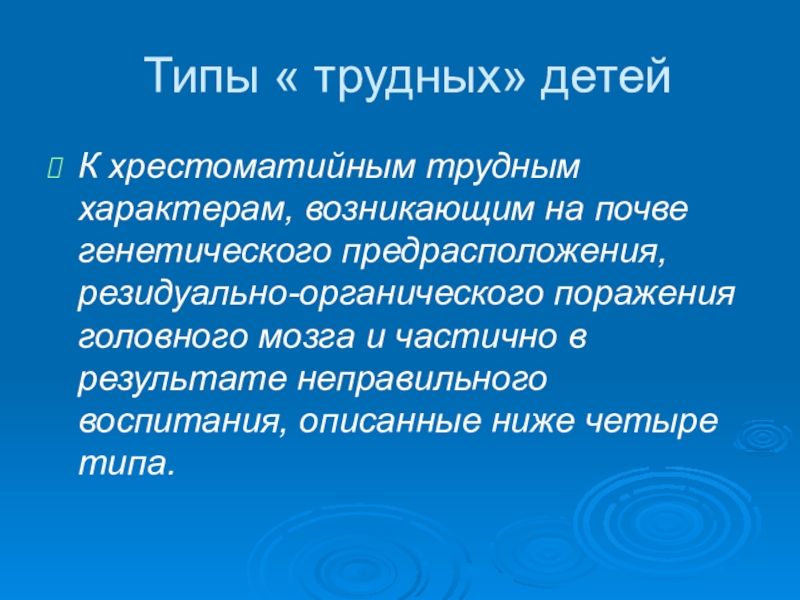 Типы « трудных» детей

К хрестоматийным трудным характерам, возникающим на почве генетического предрасположения, резидуально-органического поражения головного мозга и частично в результате неправильного воспитания, описанные ниже четыре типа.